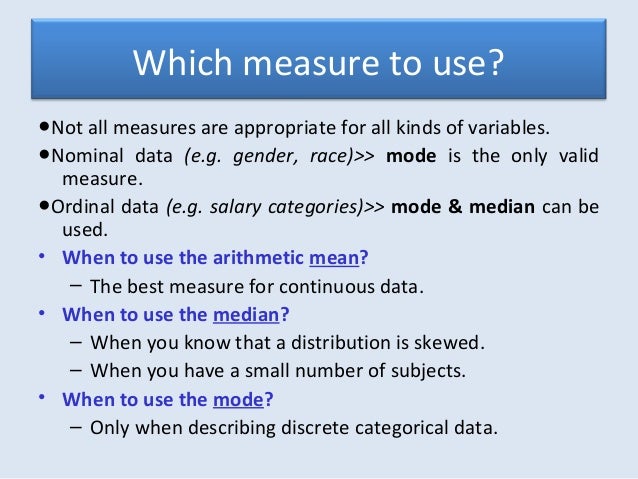 Which measure to use?

●Not all measures are appropriate for all kinds of variables.

●Nominal data (e.g. gender, race)>> mode is the only valid measure.

●Ordinal data (e.g. salary categories)>> mode & median can be used.

• When to use the arithmetic mean?
– The best measure for continuous data.

• When to use the median?
– When you know that a distribution is skewed.
– When you have a small number of subjects.

• When to use the mode?
– Only when describing discrete categorical data.